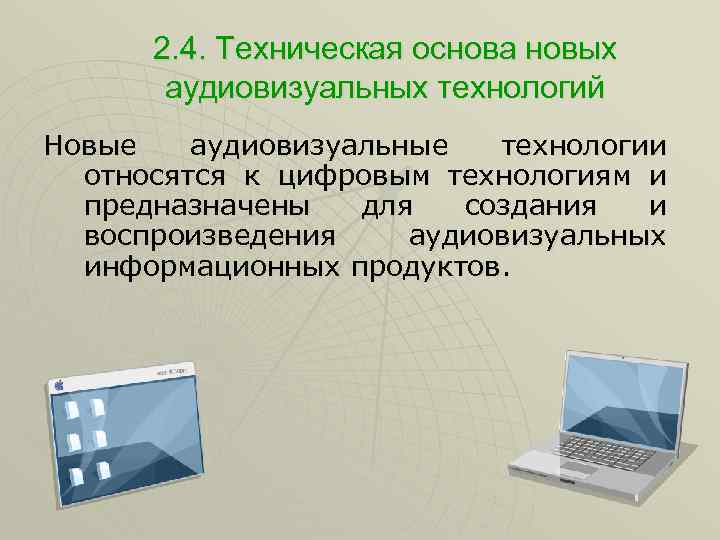 2.4. Техническая основа новых аудиовизуальных технологий

Новые аудиовизуальные технологии относятся к цифровым технологиям и предназначены для создания и воспроизведения аудиовизуальных информационных продуктов.